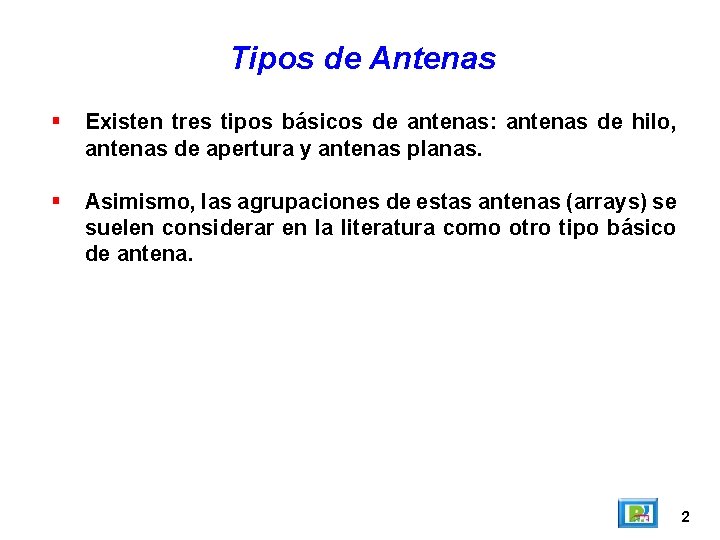 Tipos de Antenas

▪ Existen tres tipos básicos de antenas: antenas de hilo, antenas de apertura y antenas planas.

▪ Asimismo, las agrupaciones de estas antenas (arrays) se suelen considerar en la literatura como otro tipo básico de antena.

2